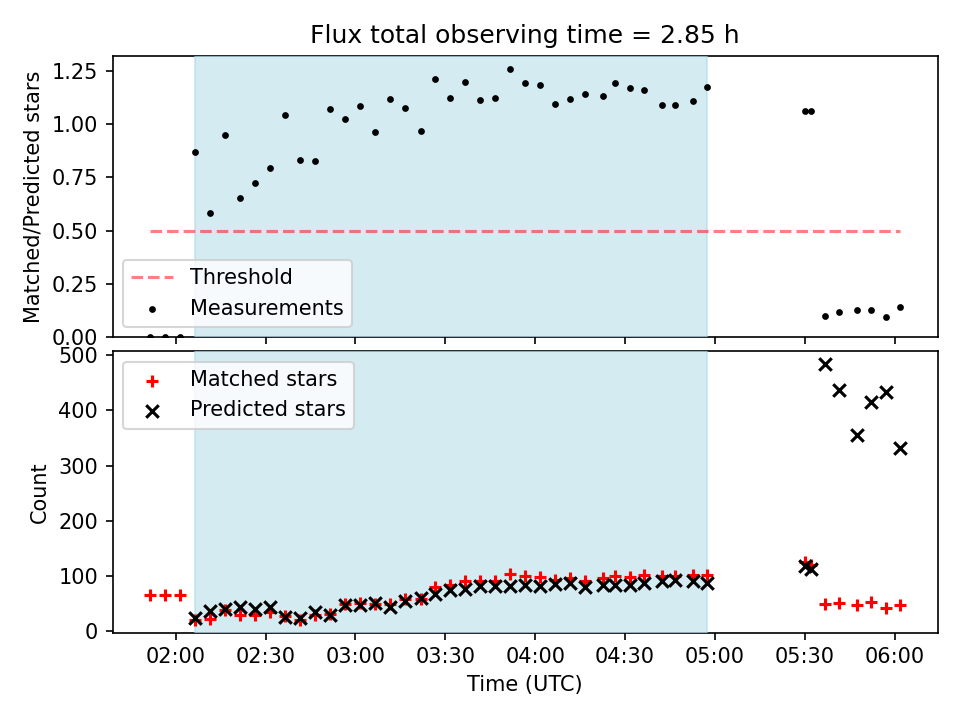 Flux total observing time = 2.85 h

Matched/Predicted stars

1.25
1.00
0.75
0.50
0.25
0.00

Threshold
Measurements

Count

500
400
300
200
100
0

Matched stars
Predicted stars

02:00 02:30 03:00 03:30 04:00 04:30 05:00 05:30 06:00

Time (UTC)